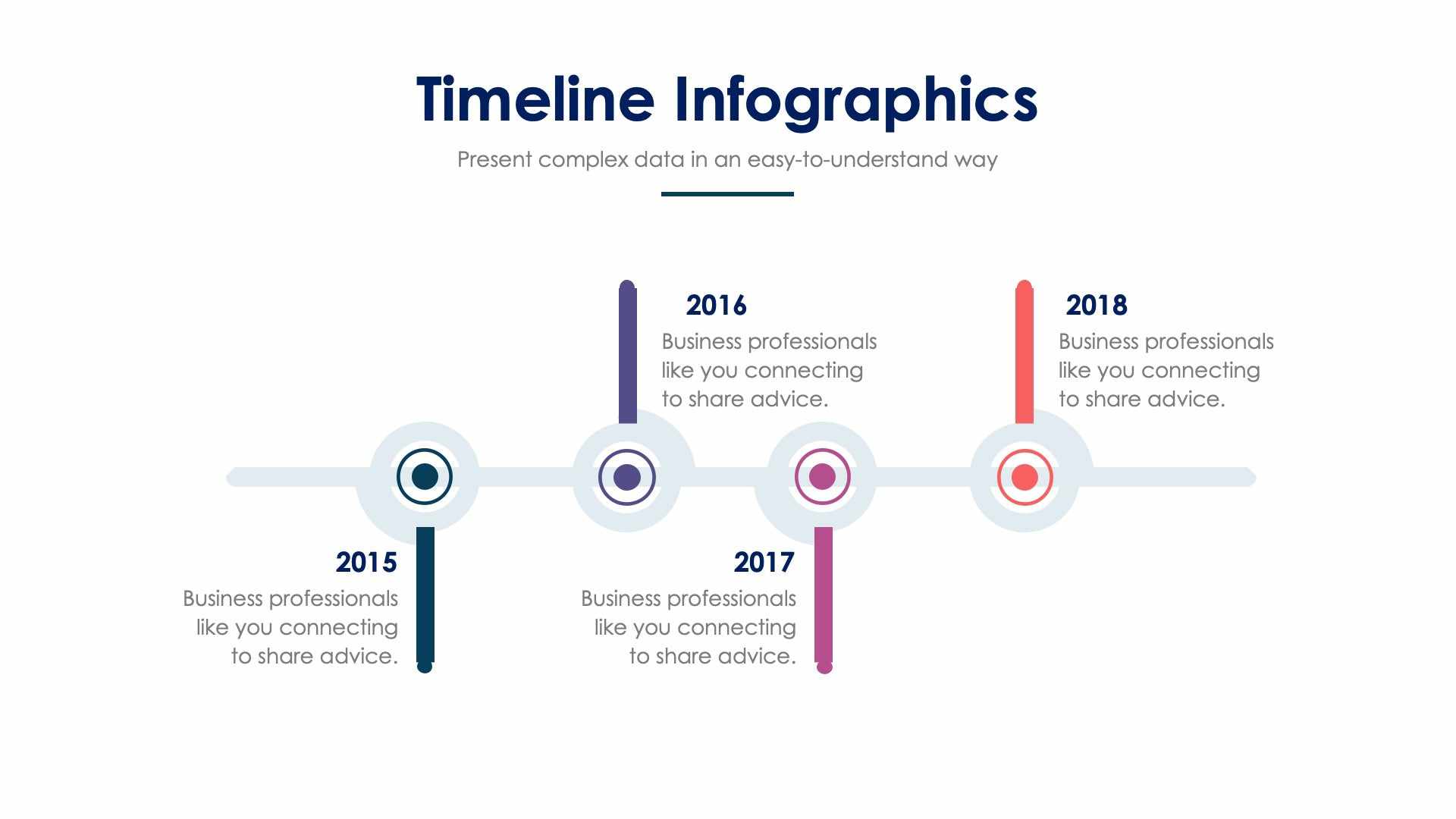 Timeline Infographics

Present complex data in an easy-to-understand way

2016

Business professionals like you connecting to share advice.

2018

Business professionals like you connecting to share advice.

2015

Business professionals like you connecting to share advice.

2017

Business professionals like you connecting to share advice.